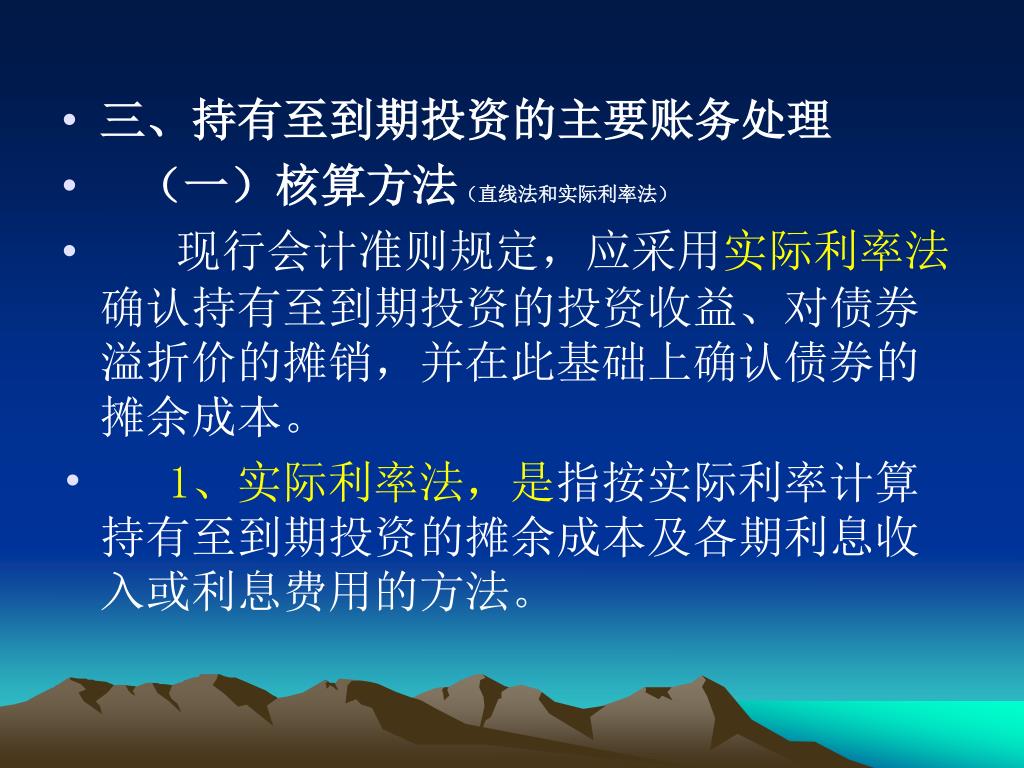 • 三、持有至到期投资的主要账务处理

• （一）核算方法（直线法和实际利率法）

• 现行会计准则规定，应采用实际利率法确认持有至到期投资的投资收益、对债券溢折价的摊销，并在此基础上确认债券的摊余成本。

• 1、实际利率法，是指按实际利率计算持有至到期投资的摊余成本及各期利息收入或利息费用的方法。